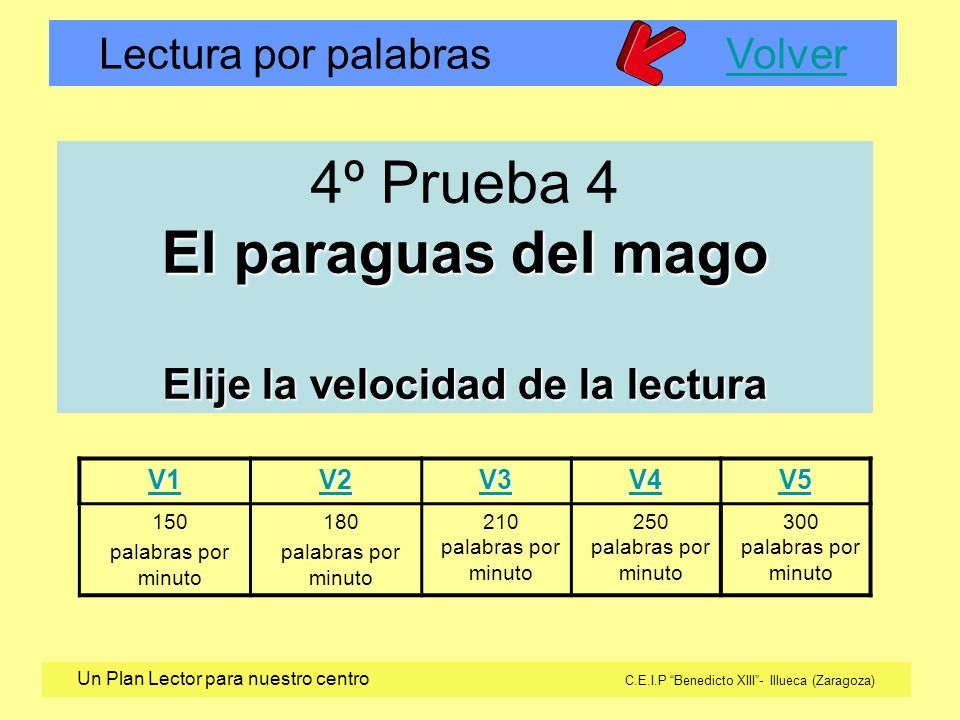 Lectura por palabras Volver

4º Prueba 4
El paraguas del mago

Elije la velocidad de la lectura

| V1 | V2 | V3 | V4 | V5 |
|---|---|---|---|---|
| 150 palabras por minuto | 180 palabras por minuto | 210 palabras por minuto | 250 palabras por minuto | 300 palabras por minuto |

Un Plan Lector para nuestro centro C.E.I.P "Benedicto XIII"- Illueca (Zaragoza)